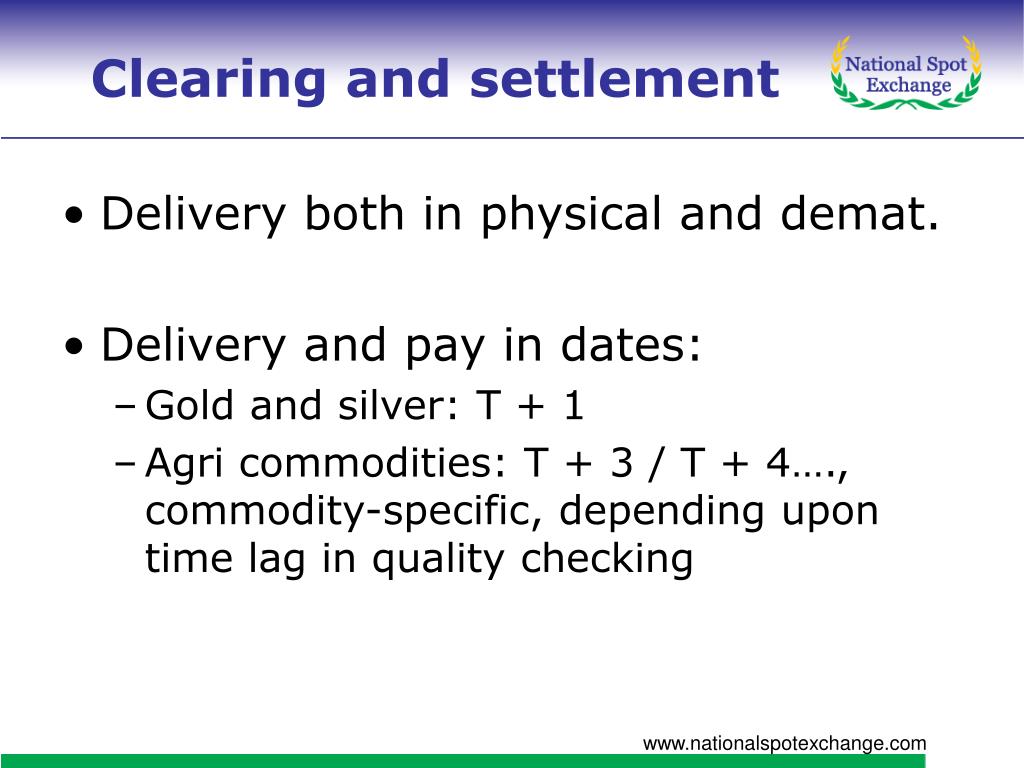 Clearing and settlement

National Spot Exchange

• Delivery both in physical and demat.

• Delivery and pay in dates:
– Gold and silver: T + 1
– Agri commodities: T + 3 / T + 4…., commodity-specific, depending upon time lag in quality checking

www.nationalspotexchange.com